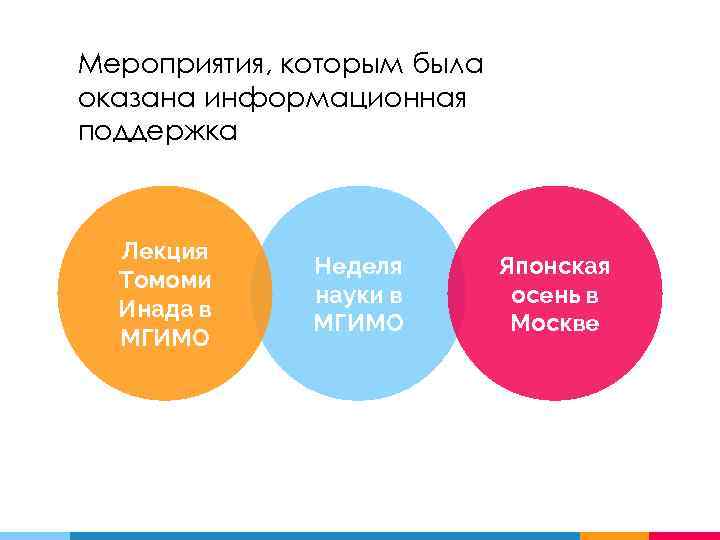 Мероприятия, которым была оказана информационная поддержка

Лекция Томоми Инада в МГИМО

Неделя науки в МГИМО

Японская осень в Москве